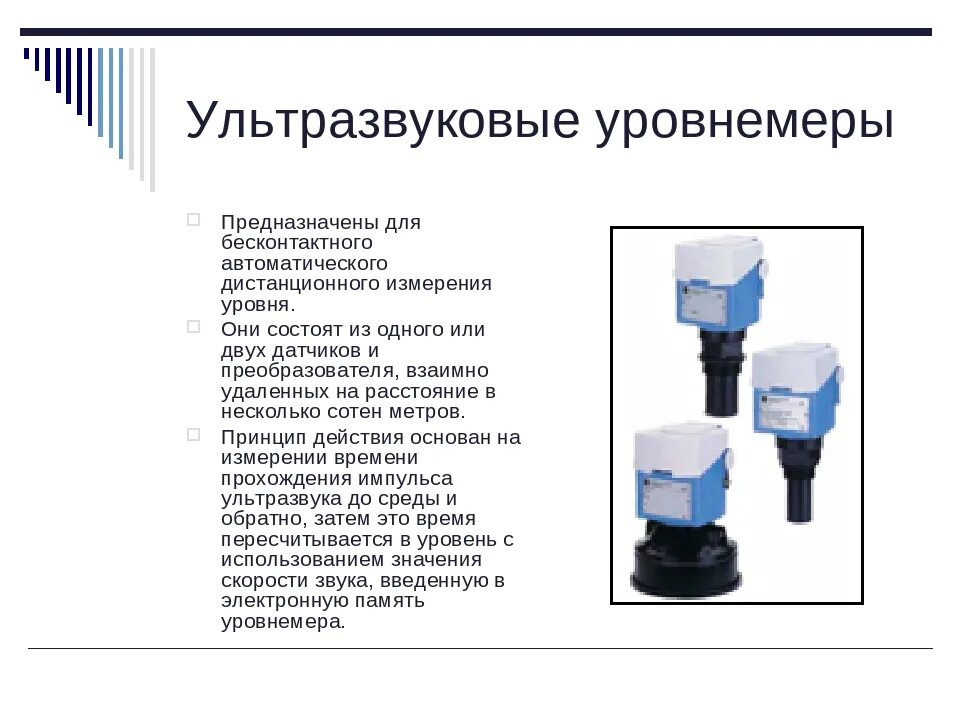 Ультразвуковые уровнемеры

Предназначены для бесконтактного автоматического дистанционного измерения уровня.

Они состоят из одного или двух датчиков и преобразователя, взаимно удаленных на расстояние в несколько сотен метров.

Принцип действия основан на измерении времени прохождения импульса ультразвука до среды и обратно, затем это время пересчитывается в уровень с использованием значения скорости звука, введенную в электронную память уровнемера.